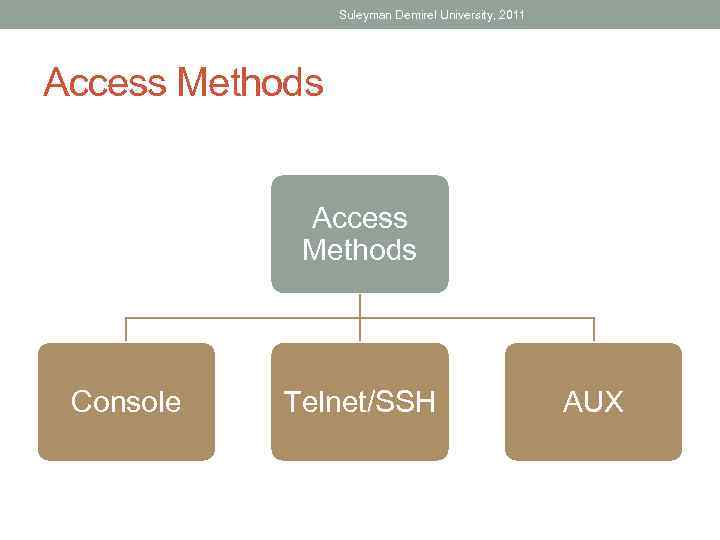 Suleyman Demirel University, 2011

Access Methods

Access Methods

Console

Telnet/SSH

AUX